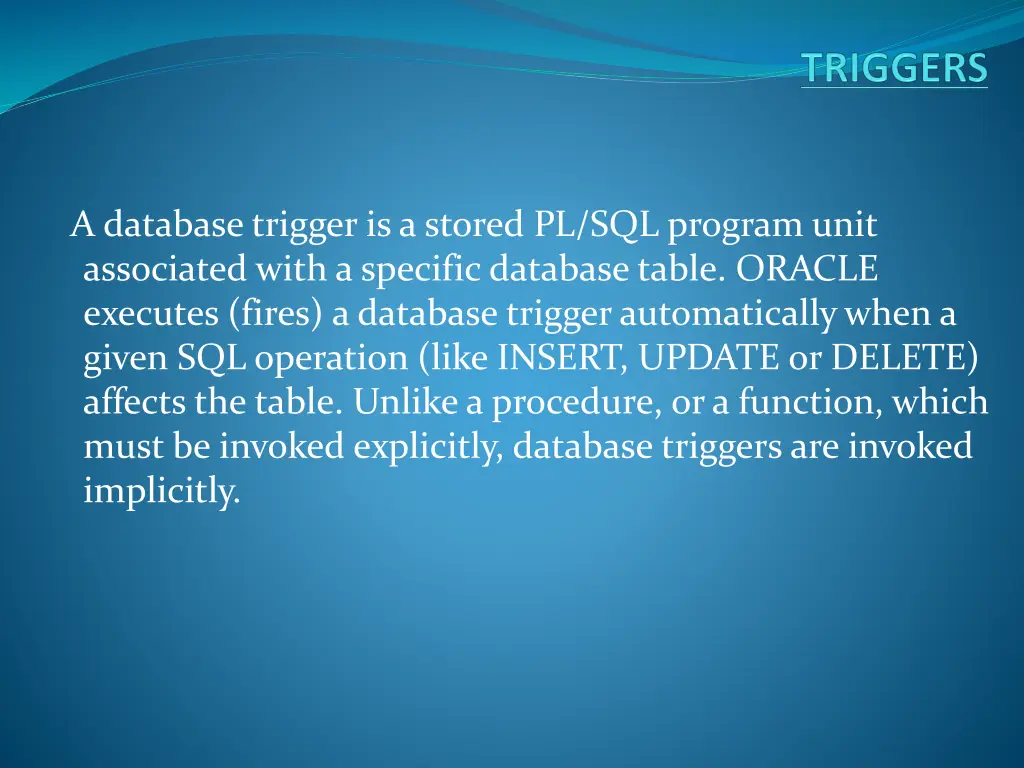 TRIGGERS

A database trigger is a stored PL/SQL program unit associated with a specific database table. ORACLE executes (fires) a database trigger automatically when a given SQL operation (like INSERT, UPDATE or DELETE) affects the table. Unlike a procedure, or a function, which must be invoked explicitly, database triggers are invoked implicitly.